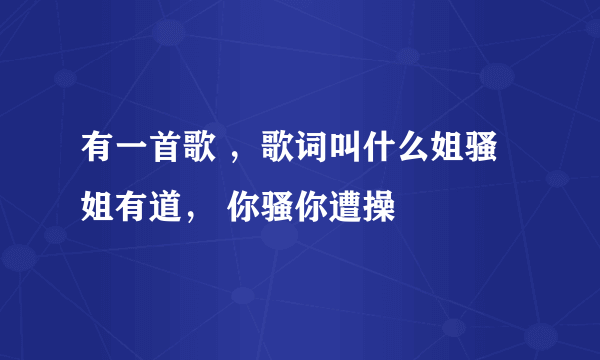 有一首歌 ，歌词叫什么姐骚姐有道， 你骚你遭操